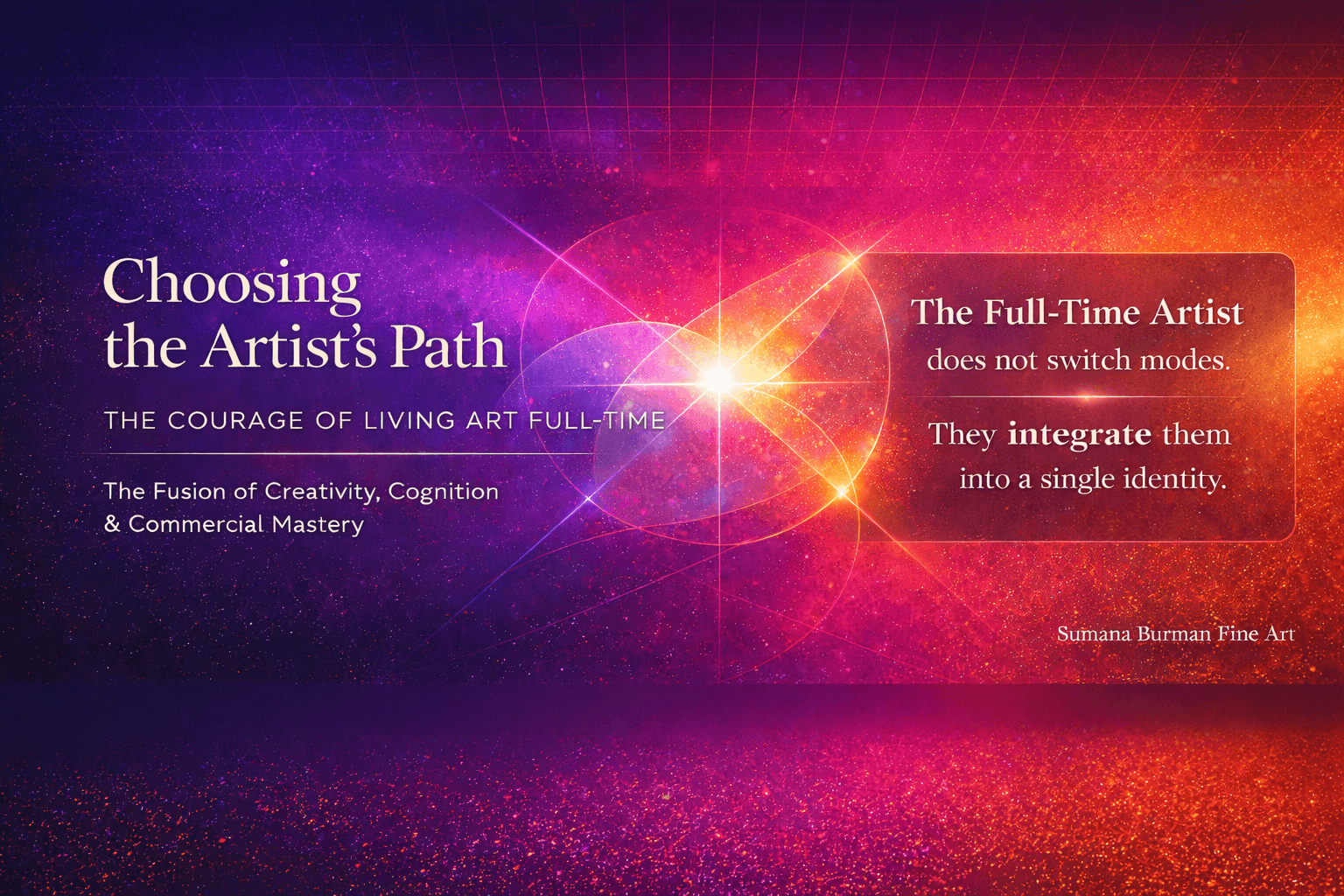 Choosing the Artist's Path

THE COURAGE OF LIVING ART FULL-TIME

The Fusion of Creativity, Cognition & Commercial Mastery

The Full-Time Artist does not switch modes.

They integrate them into a single identity.

Sumana Burman Fine Art